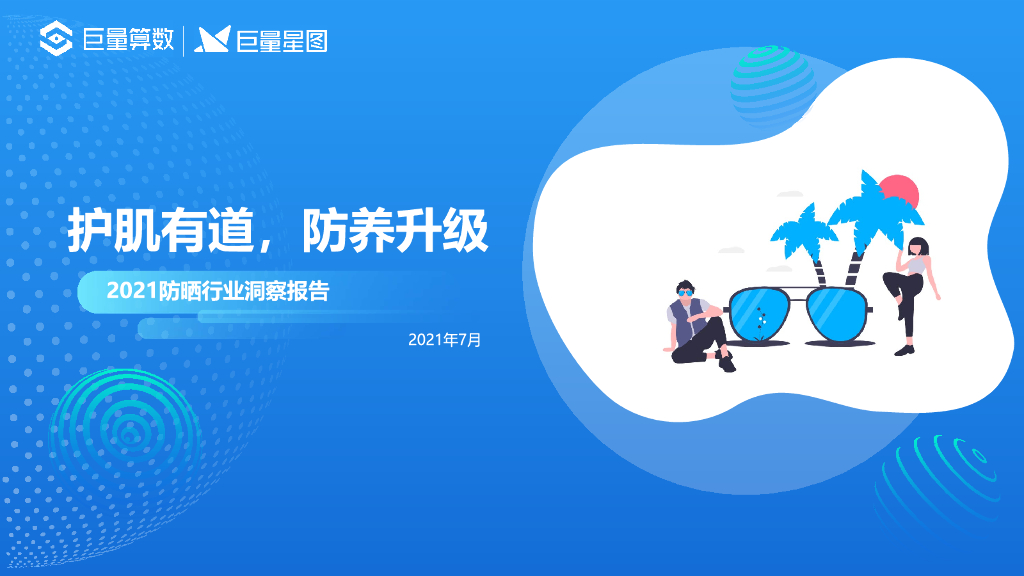 巨量算数 | 巨量星图

护肌有道，防养升级

2021防晒行业洞察报告

2021年7月